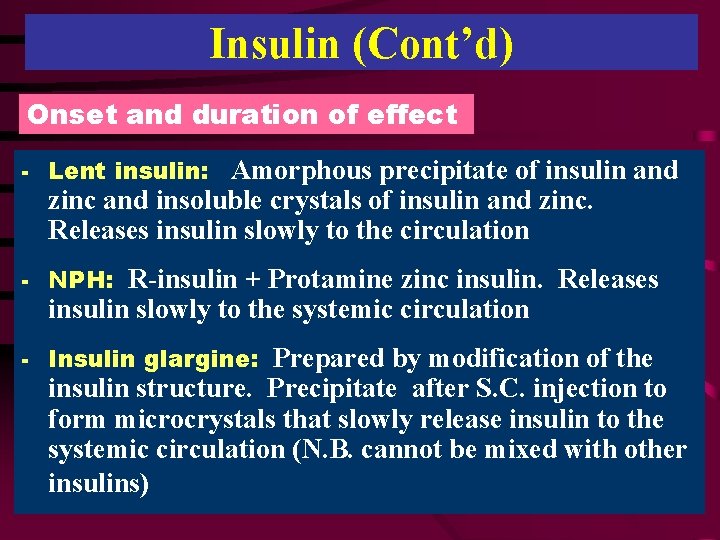 Insulin (Cont'd)

Onset and duration of effect

- Lent insulin: Amorphous precipitate of insulin and zinc and insoluble crystals of insulin and zinc. Releases insulin slowly to the circulation

- NPH: R-insulin + Protamine zinc insulin. Releases insulin slowly to the systemic circulation

- Insulin glargine: Prepared by modification of the insulin structure. Precipitate after S.C. injection to form microcrystals that slowly release insulin to the systemic circulation (N.B. cannot be mixed with other insulins)